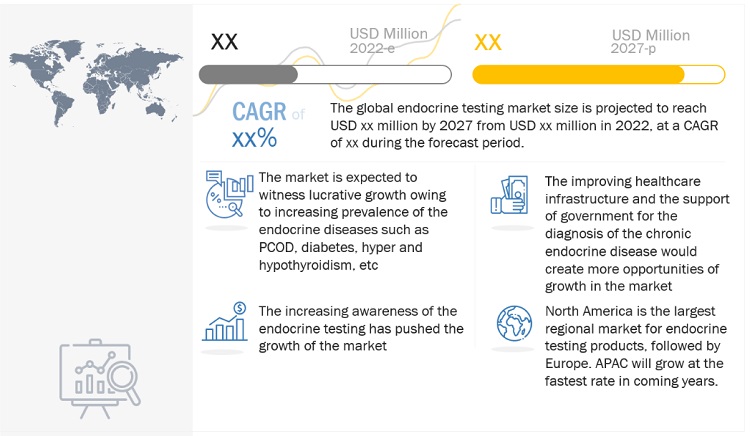 XX USD Million 2022-e

XX USD Million 2027-p

CAGR of xx%

The global endocrine testing market size is projected to reach USD xx million by 2027 from USD xx million in 2022, at a CAGR of xx during the forecast period.

The market is expected to witness lucrative growth owing to increasing prevalence of the endocrine diseases such as PCOD, diabetes, hyper and hypothyroidism, etc

The increasing awareness of the endocrine testing has pushed the growth of the market

The improving healthcare infrastructure and the support of government for the diagnosis of the chronic endocrine disease would create more opportunities of growth in the market

North America is the largest regional market for endocrine testing products, followed by Europe. APAC will grow at the fastest rate in coming years.